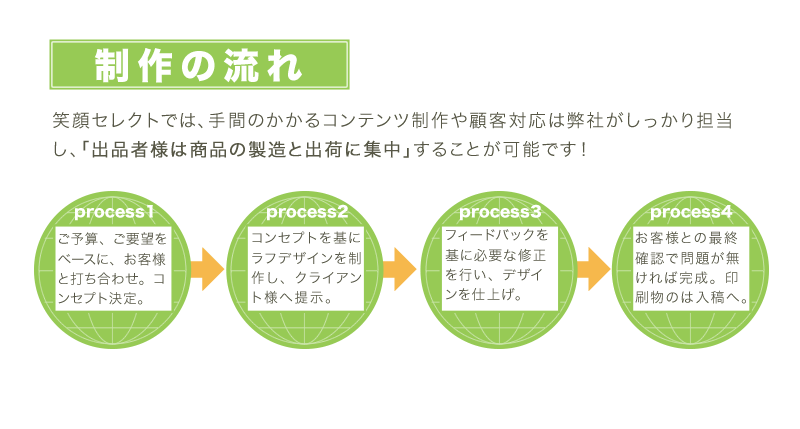 制作の流れ

笑顔セレクトでは、手間のかかるコンテンツ制作や顧客対応は弊社がしっかり担当し、「出品者様は商品の製造と出荷に集中」することが可能です！

process1
ご予算、ご要望をベースに、お客様と打ち合わせ。コンセプト決定。

process2
コンセプトを基にラフデザインを制作し、クライアント様へ提示。

process3
フィードバックを基に必要な修正を行い、デザインを仕上げ。

process4
お客様との最終確認で問題が無ければ完成。印刷物のは入稿へ。